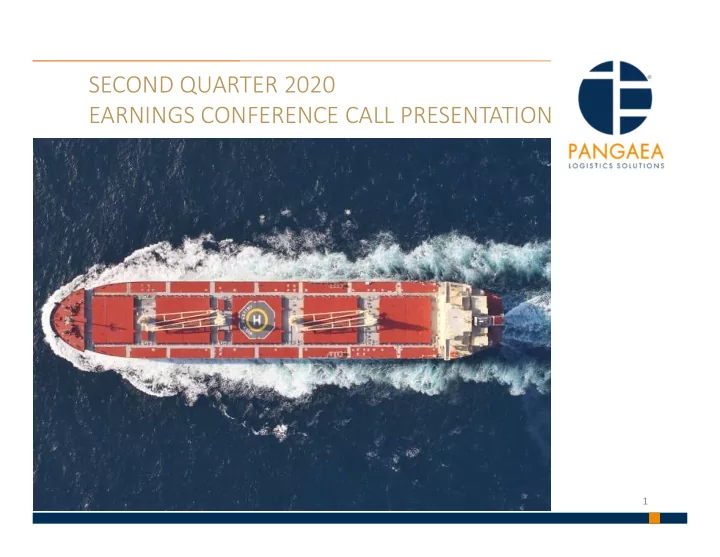 SECOND QUARTER 2020
EARNINGS CONFERENCE CALL PRESENTATION

PANGAEA
LOGISTICS SOLUTIONS

H

1